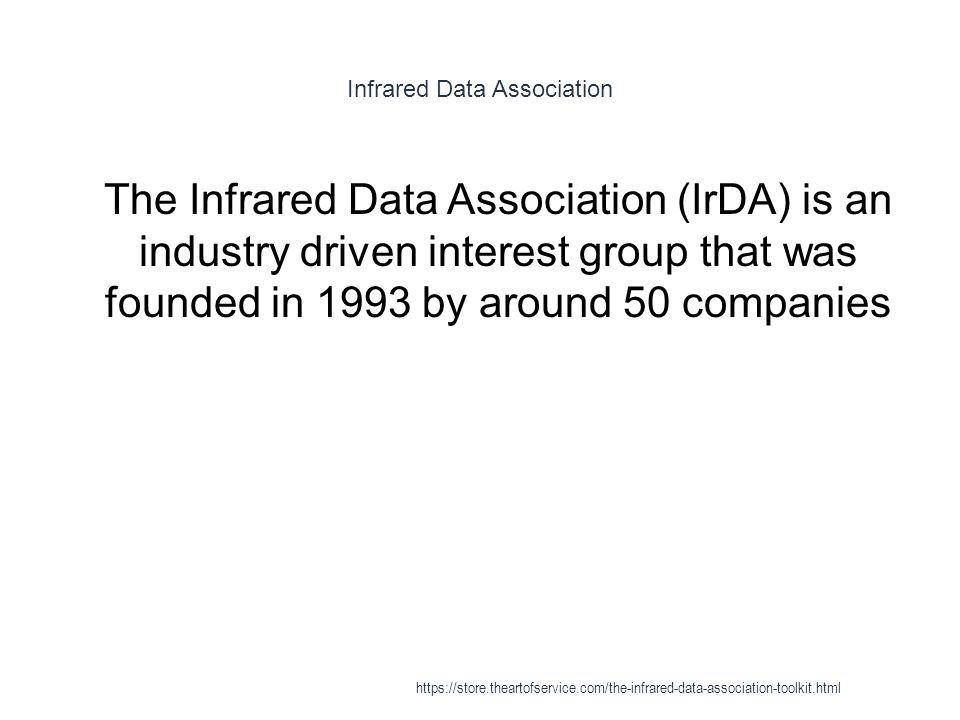 Infrared Data Association

The Infrared Data Association (IrDA) is an industry driven interest group that was founded in 1993 by around 50 companies

https://store.theartofservice.com/the-infrared-data-association-toolkit.html